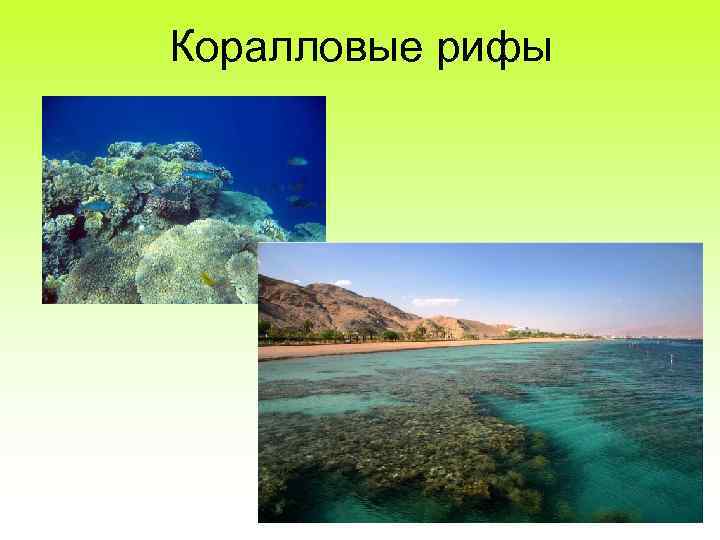 Коралловые рифы